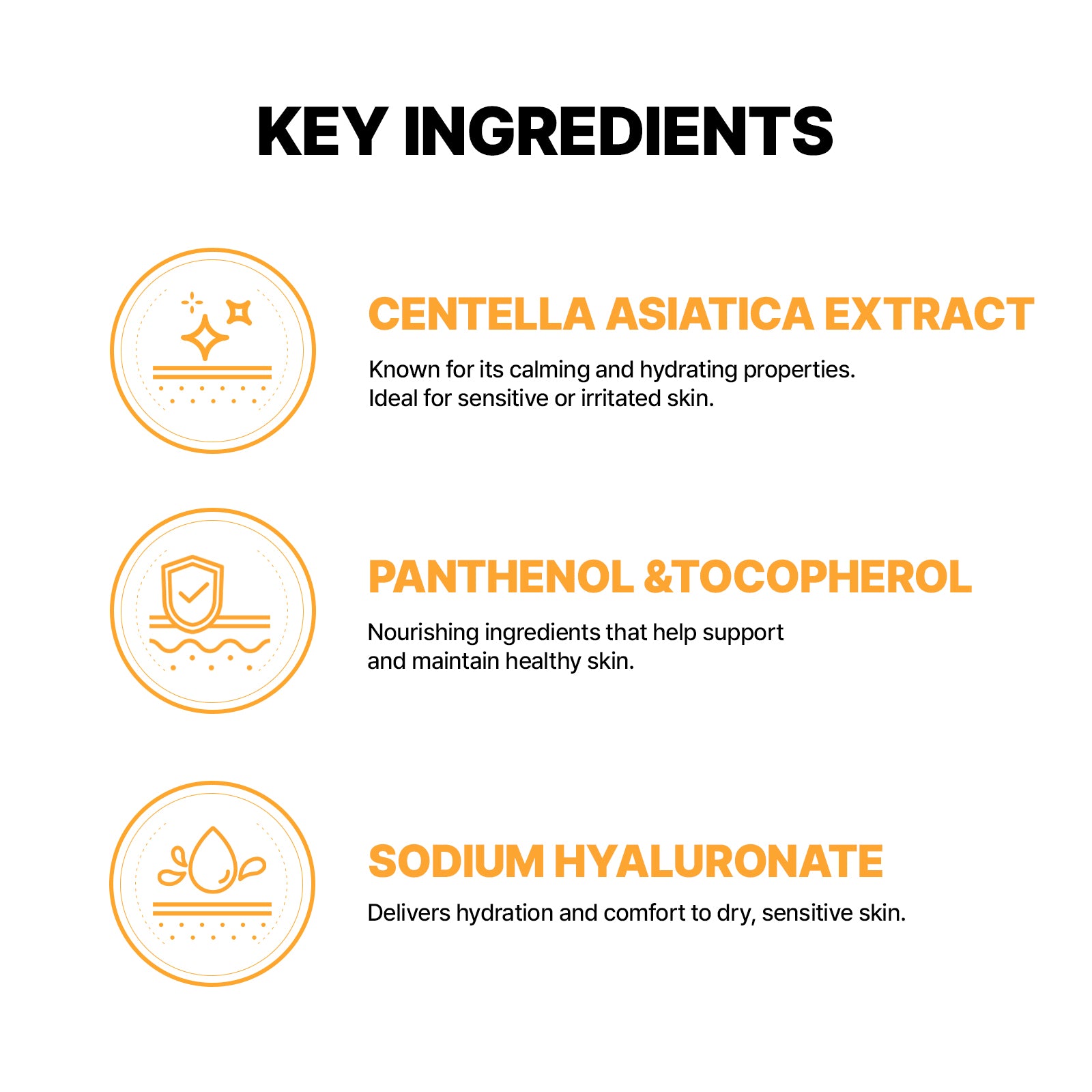 KEY INGREDIENTS

CENTELLA ASIATICA EXTRACT

Known for its calming and hydrating properties.
Ideal for sensitive or irritated skin.

PANTHENOL &TOCOPHEROL

Nourishing ingredients that help support and maintain healthy skin.

SODIUM HYALURONATE

Delivers hydration and comfort to dry, sensitive skin.